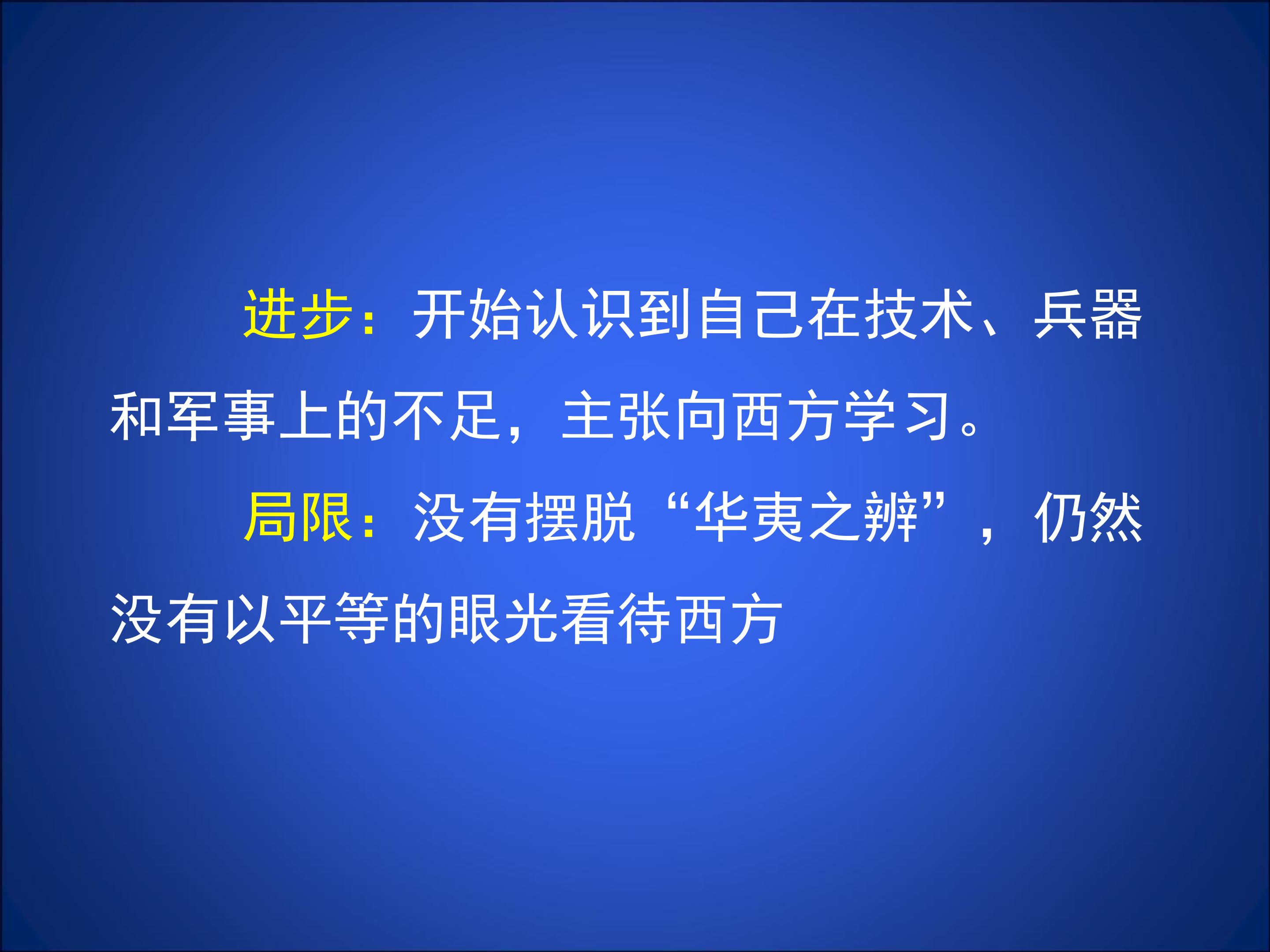 进步：开始认识到自己在技术、兵器和军事上的不足，主张向西方学习。

局限：没有摆脱“华夷之辨”，仍然没有以平等的眼光看待西方